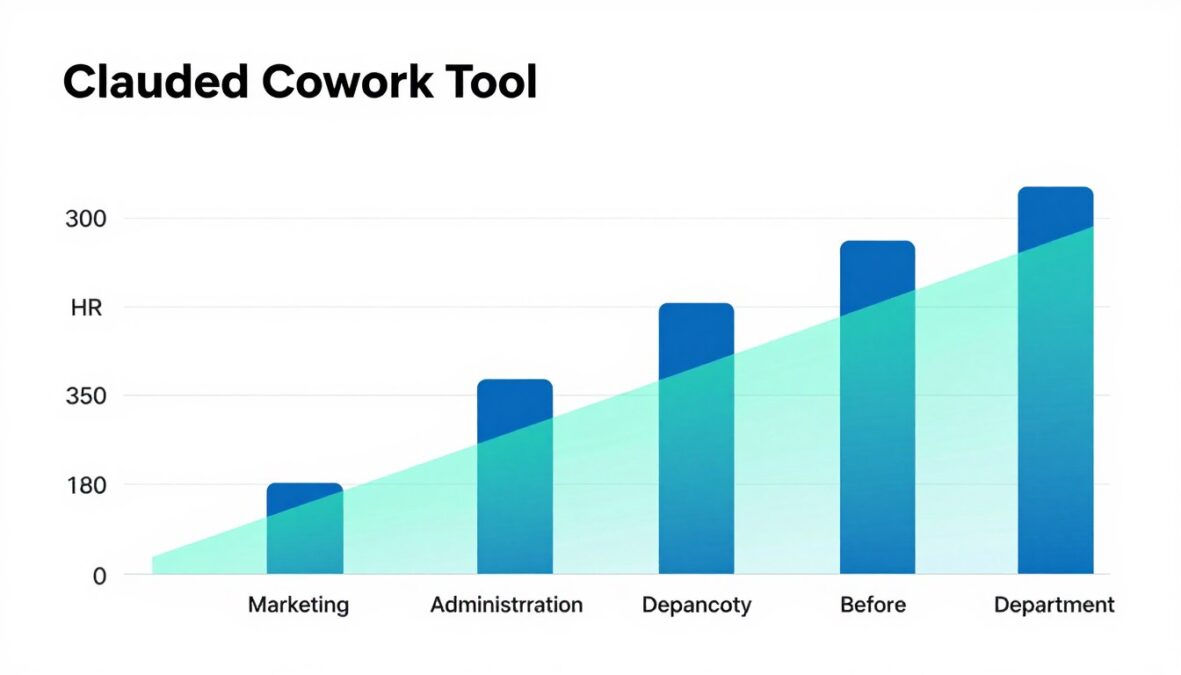 Clauded Cowork Tool

300

HR

350

180

0

Marketing

Administrration

Depancoty

Before

Department